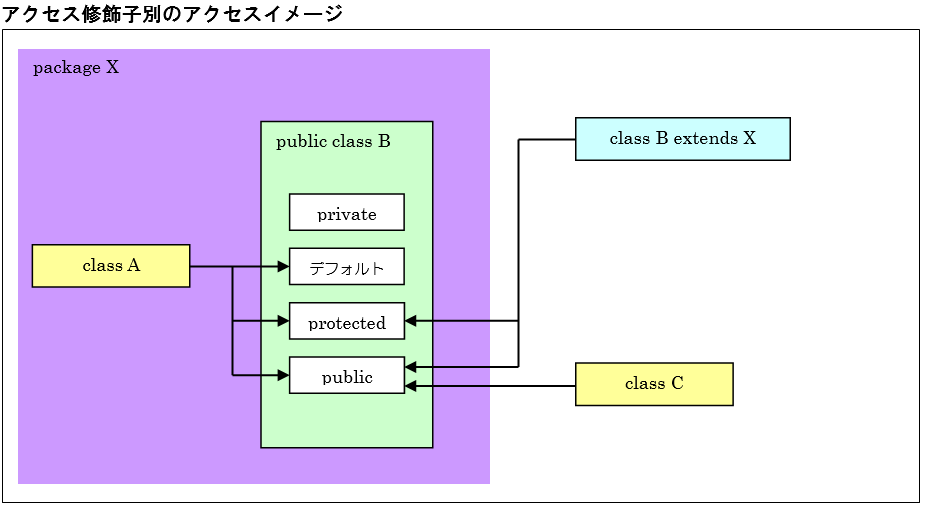 アクセス修飾子別のアクセスイメージ

package X

public class B

private

デフォルト

protected

public

class A

class B extends X

class C